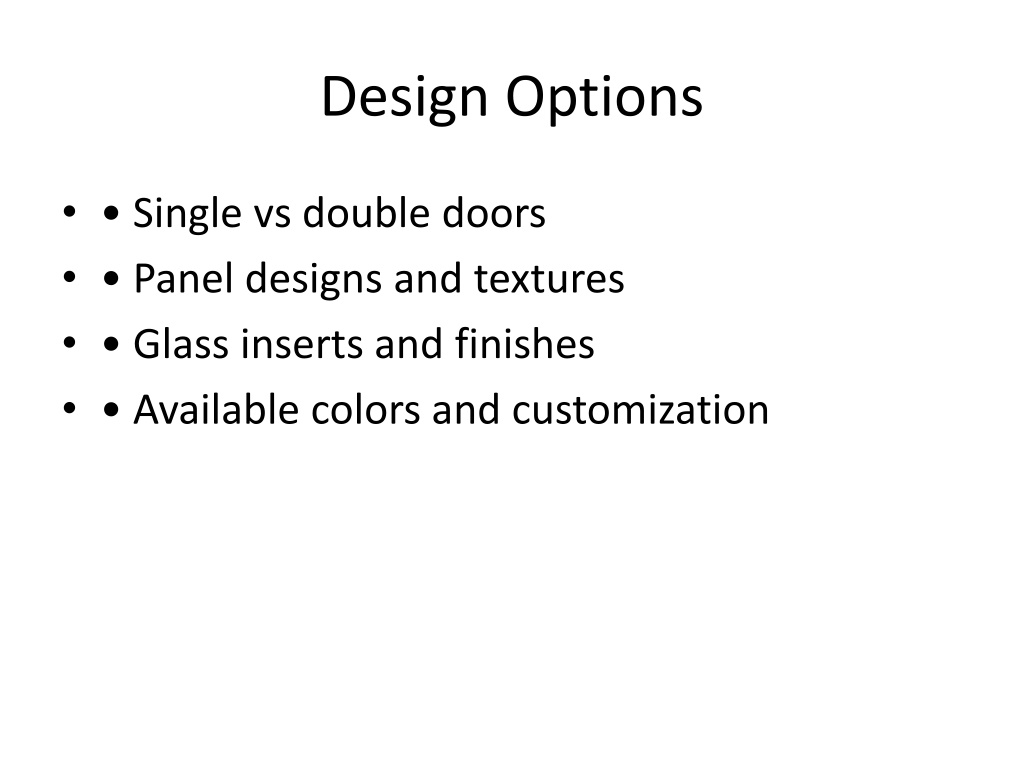 Design Options

• • Single vs double doors
• • Panel designs and textures
• • Glass inserts and finishes
• • Available colors and customization